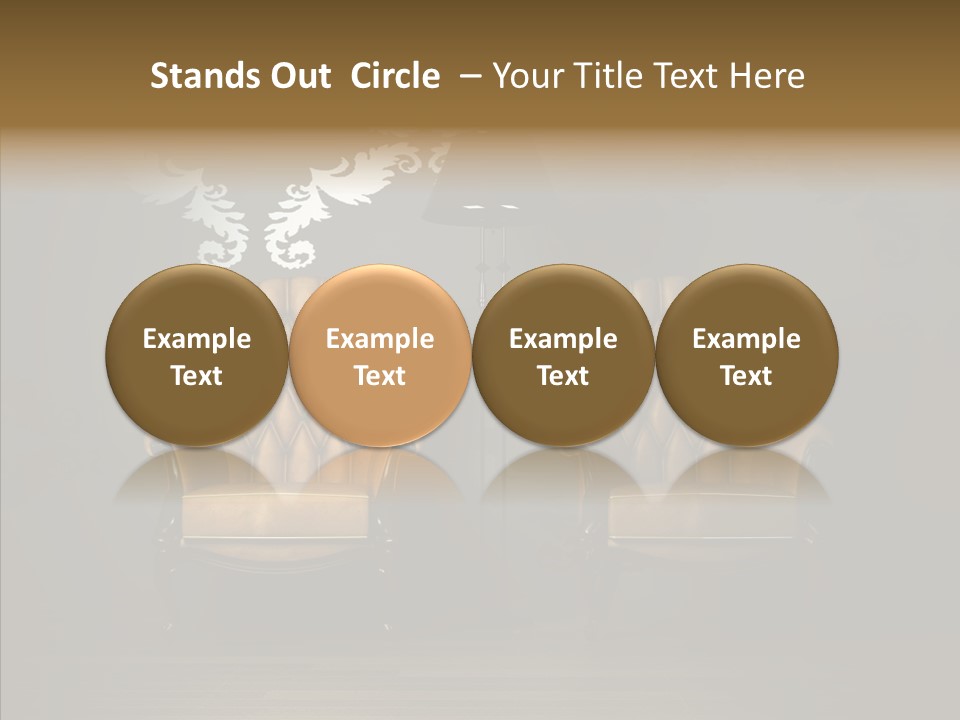 Stands Out Circle – Your Title Text Here

Example Text

Example Text

Example Text

Example Text